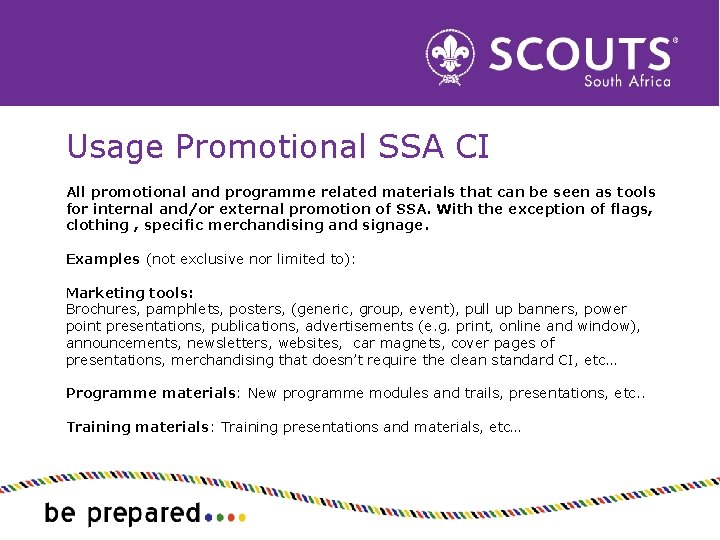 SCOUTS®
South Africa

Usage Promotional SSA CI

All promotional and programme related materials that can be seen as tools for internal and/or external promotion of SSA. With the exception of flags, clothing , specific merchandising and signage.

Examples (not exclusive nor limited to):

Marketing tools:
Brochures, pamphlets, posters, (generic, group, event), pull up banners, power point presentations, publications, advertisements (e.g. print, online and window), announcements, newsletters, websites, car magnets, cover pages of presentations, merchandising that doesn't require the clean standard CI, etc...

Programme materials: New programme modules and trails, presentations, etc..

Training materials: Training presentations and materials, etc...

be prepared....